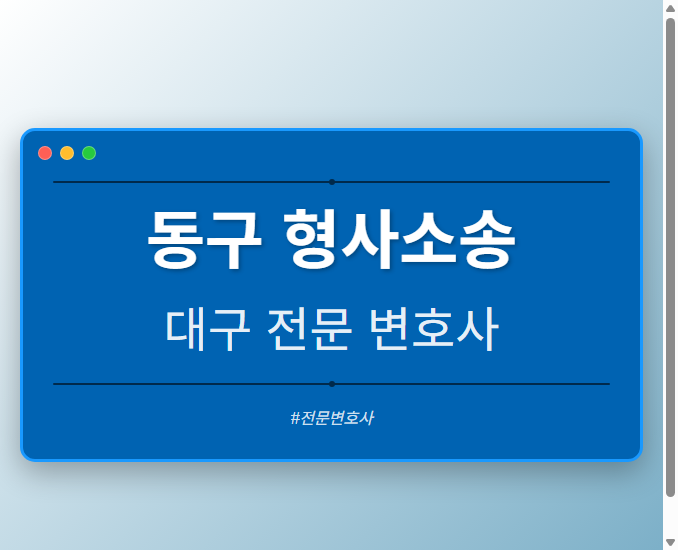 동구 형사소송

대구 전문 변호사

#전문변호사